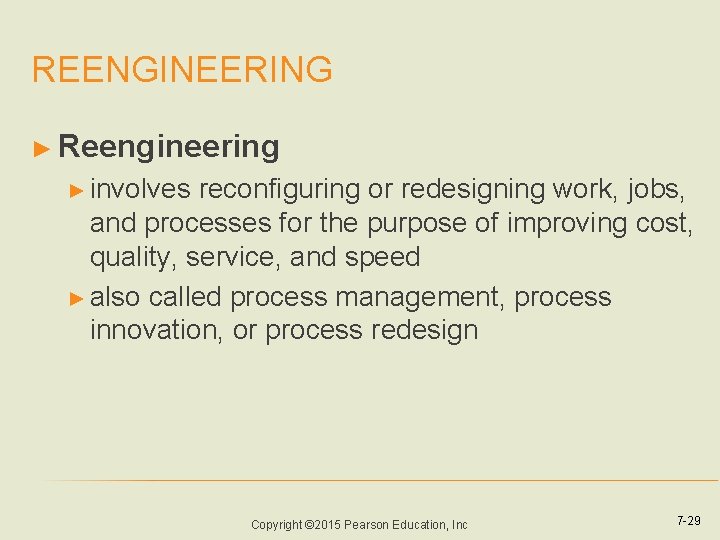 REENGINEERING

► Reengineering

► involves reconfiguring or redesigning work, jobs, and processes for the purpose of improving cost, quality, service, and speed

► also called process management, process innovation, or process redesign

Copyright ©2015 Pearson Education, Inc

7-29